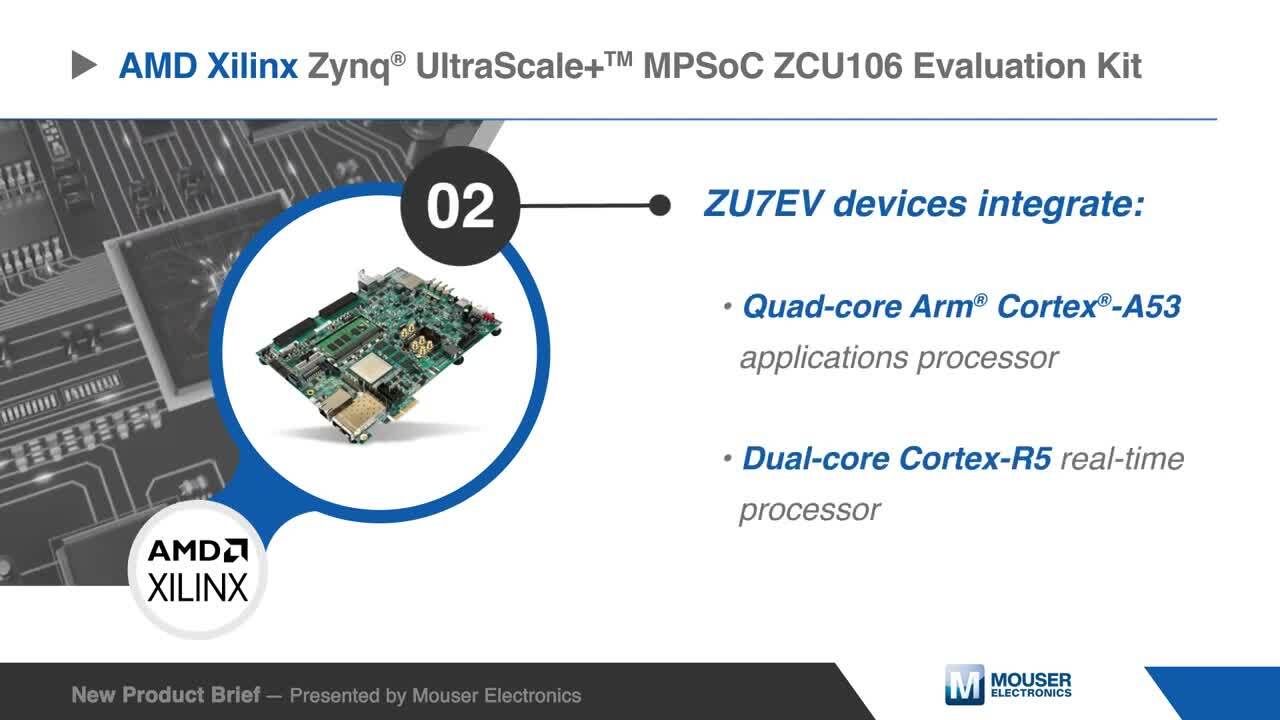 AMD Xilinx Zynq® UltraScale+™ MPSoC ZCU106 Evaluation Kit

02

ZU7EV devices integrate:

• Quad-core Arm® Cortex®-A53 applications processor

• Dual-core Cortex-R5 real-time processor

AMD
XILINX

New Product Brief — Presented by Mouser Electronics

MOUSER ELECTRONICS